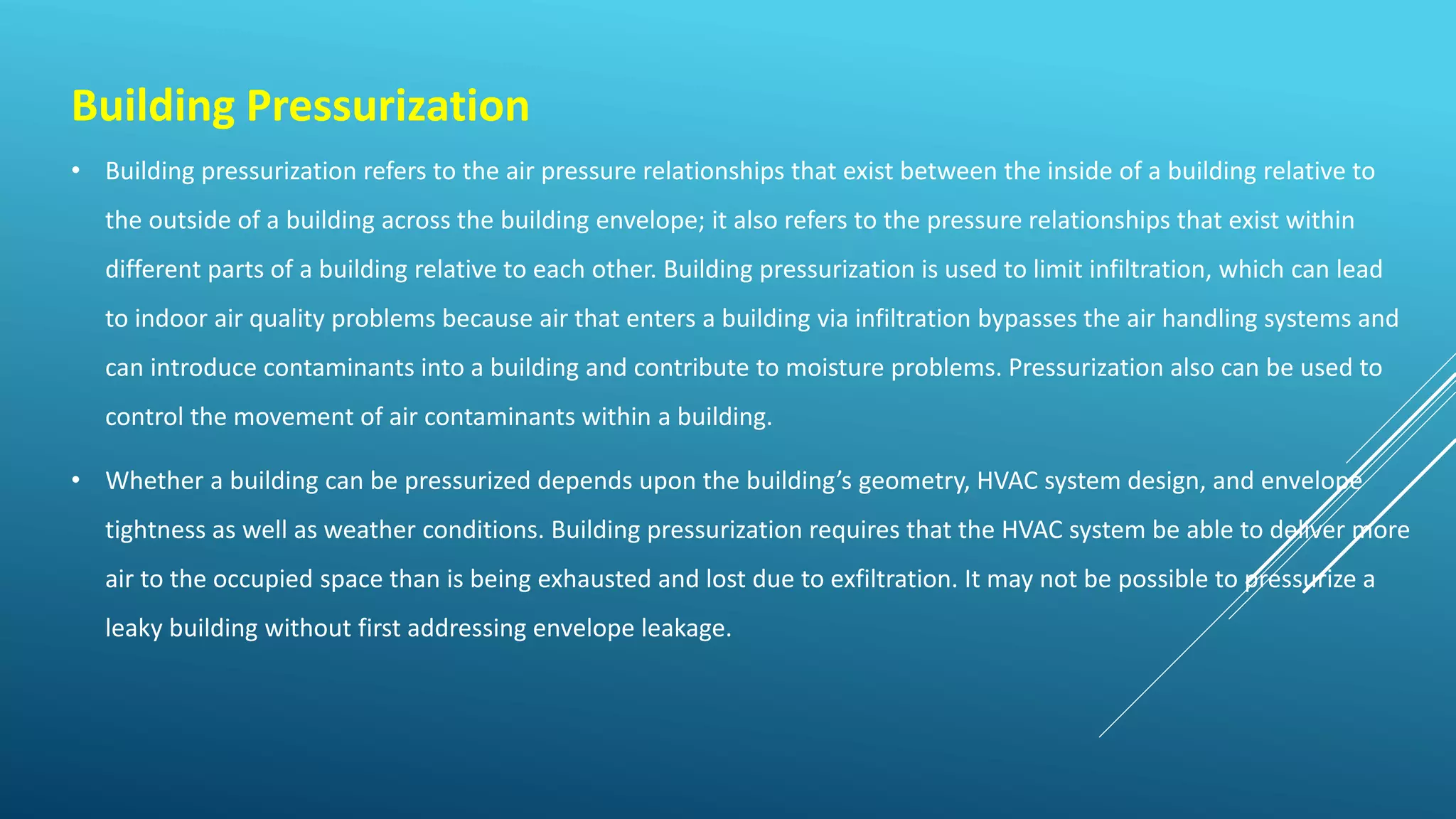 Building Pressurization

• Building pressurization refers to the air pressure relationships that exist between the inside of a building relative to the outside of a building across the building envelope; it also refers to the pressure relationships that exist within different parts of a building relative to each other. Building pressurization is used to limit infiltration, which can lead to indoor air quality problems because air that enters a building via infiltration bypasses the air handling systems and can introduce contaminants into a building and contribute to moisture problems. Pressurization also can be used to control the movement of air contaminants within a building.

• Whether a building can be pressurized depends upon the building's geometry, HVAC system design, and envelope tightness as well as weather conditions. Building pressurization requires that the HVAC system be able to deliver more air to the occupied space than is being exhausted and lost due to exfiltration. It may not be possible to pressurize a leaky building without first addressing envelope leakage.